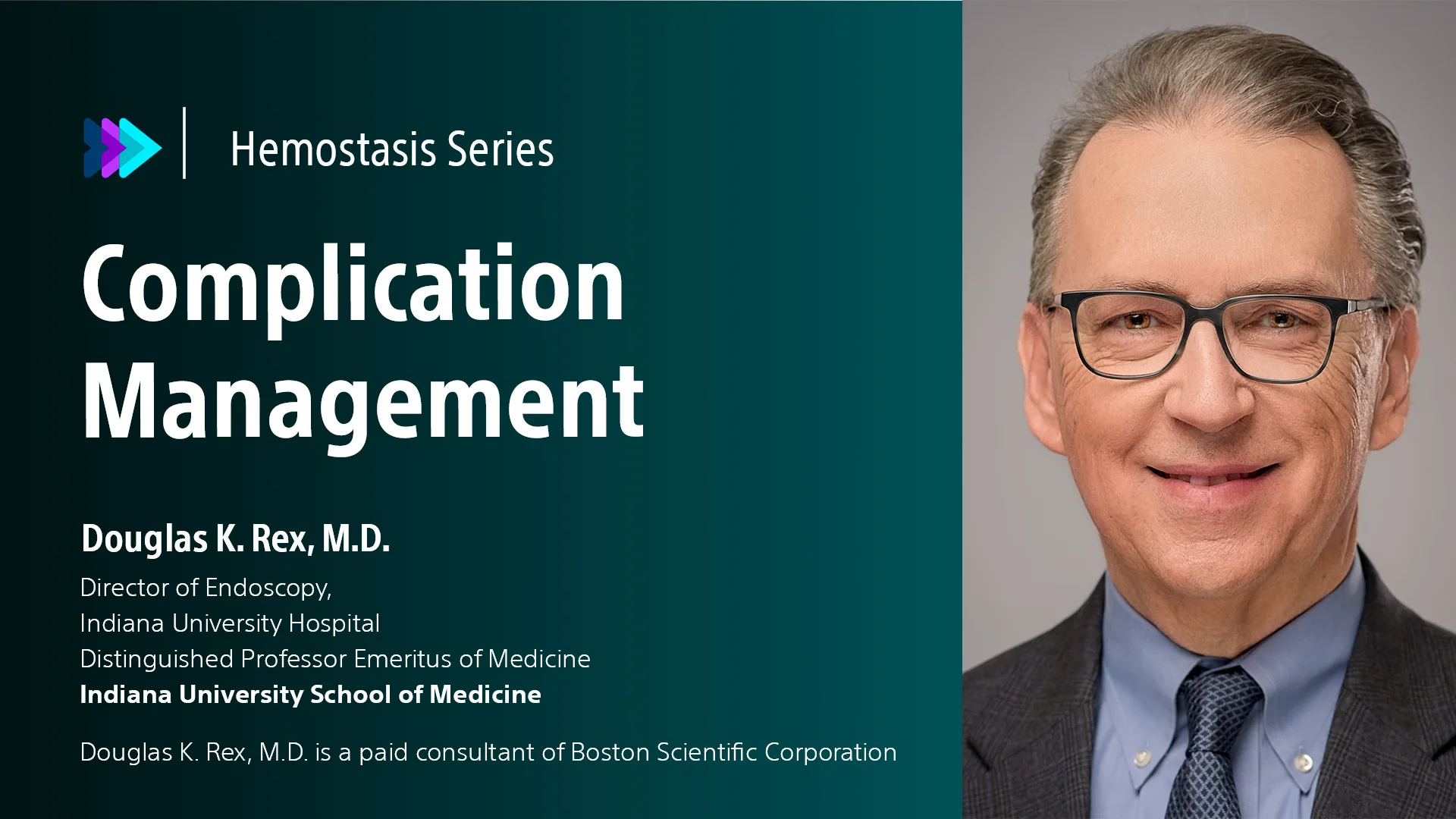 Hemostasis Series

Complication Management

Douglas K. Rex, M.D.

Director of Endoscopy,
Indiana University Hospital
Distinguished Professor Emeritus of Medicine
Indiana University School of Medicine

Douglas K. Rex, M.D. is a paid consultant of Boston Scientific Corporation